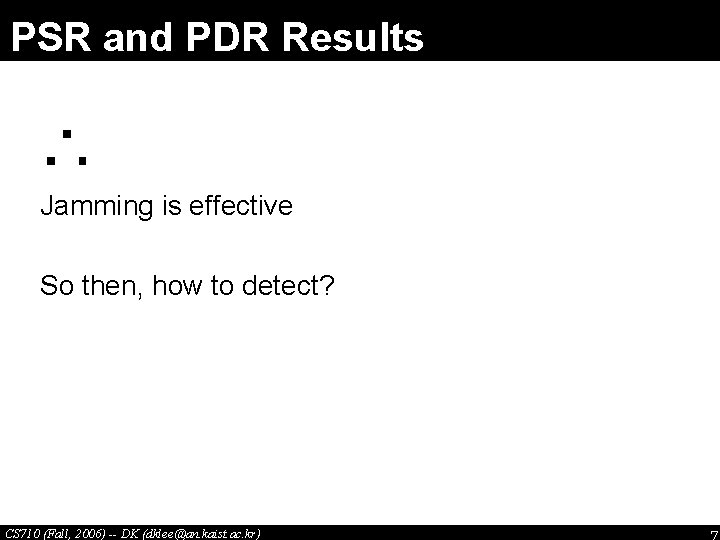 PSR and PDR Results

$\therefore$

Jamming is effective

So then, how to detect?

CS710 (Fall, 2006) -- DK (dklee@an.kaist.ac.kr)

7